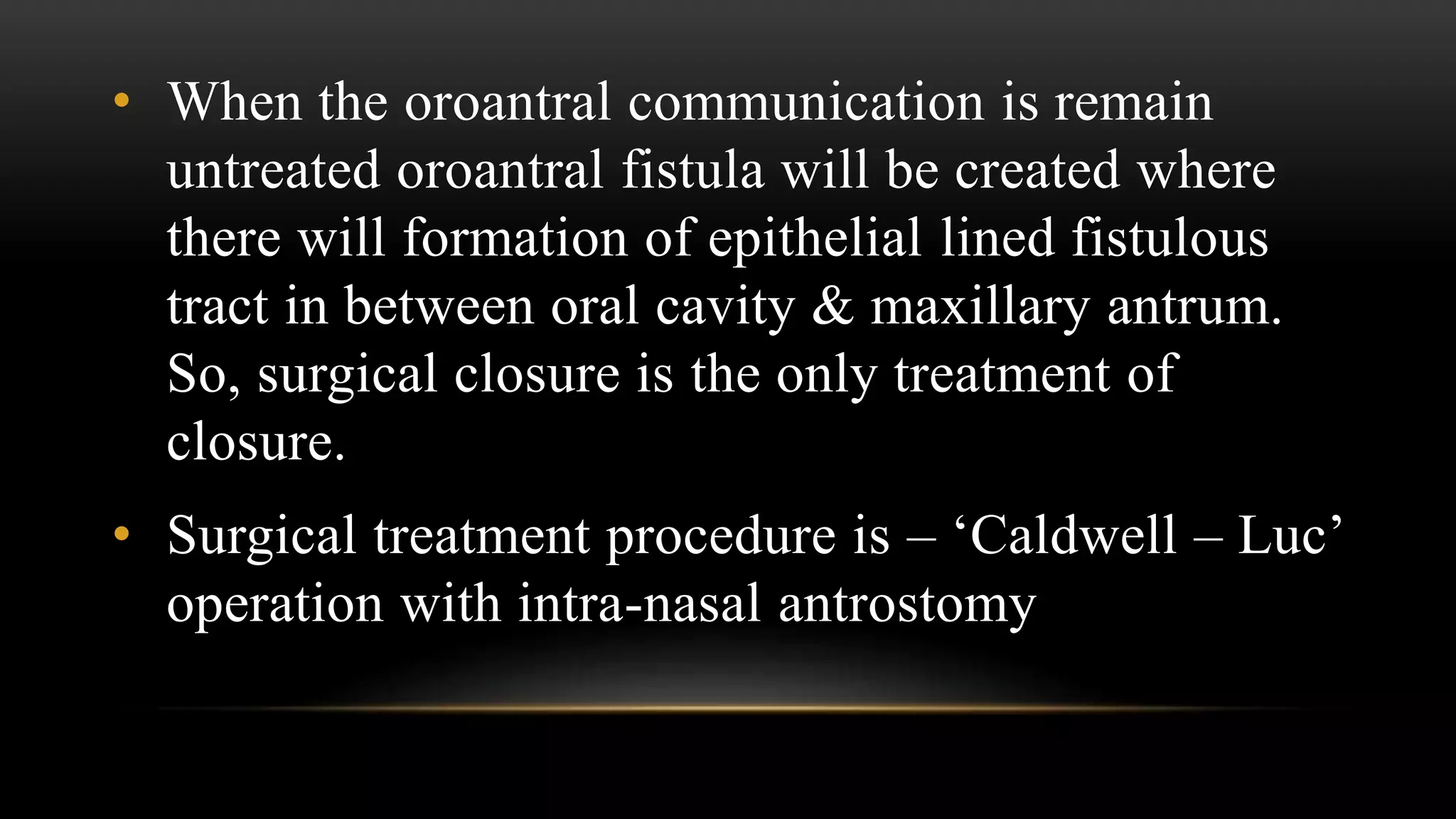 • When the oroantral communication is remain untreated oroantral fistula will be created where there will formation of epithelial lined fistulous tract in between oral cavity & maxillary antrum. So, surgical closure is the only treatment of closure.

• Surgical treatment procedure is – ‘Caldwell – Luc’ operation with intra-nasal antrostomy